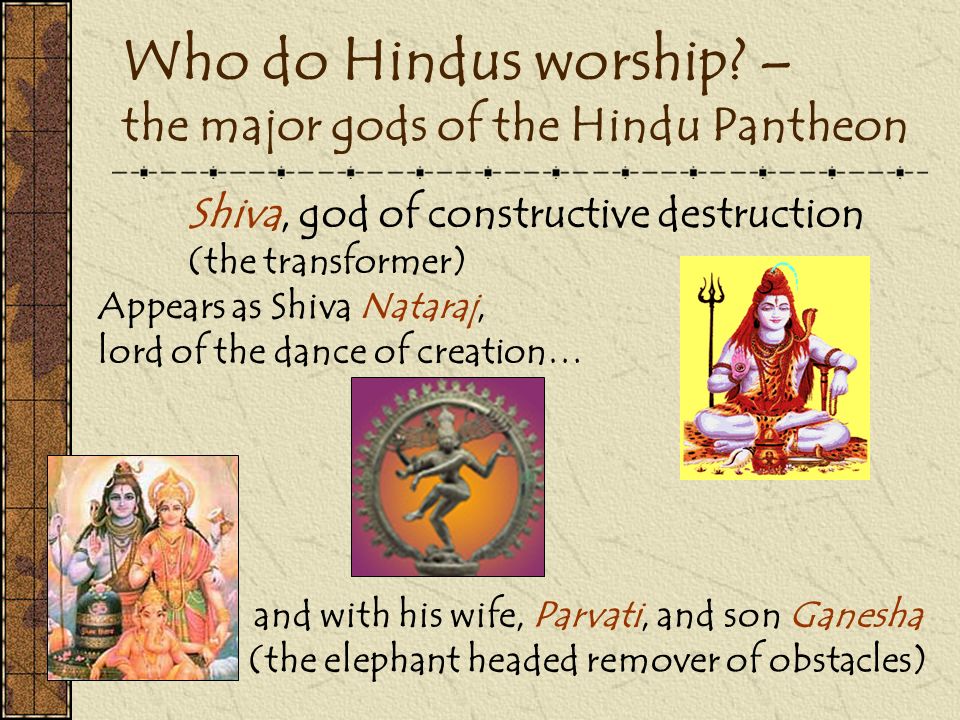 Who do Hindus worship? –
the major gods of the Hindu Pantheon

Shiva, god of constructive destruction
(the transformer)
Appears as Shiva Nataraj,
lord of the dance of creation…

and with his wife, Parvati, and son Ganesha
(the elephant headed remover of obstacles)